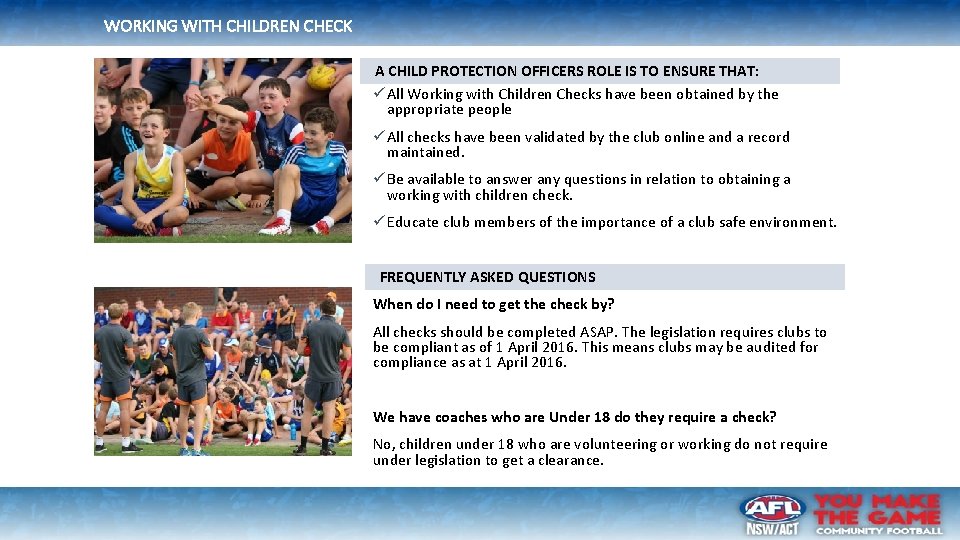 WORKING WITH CHILDREN CHECK

A CHILD PROTECTION OFFICERS ROLE IS TO ENSURE THAT:

✓ All Working with Children Checks have been obtained by the appropriate people

✓ All checks have been validated by the club online and a record maintained.

✓ Be available to answer any questions in relation to obtaining a working with children check.

✓ Educate club members of the importance of a club safe environment.

FREQUENTLY ASKED QUESTIONS

When do I need to get the check by?

All checks should be completed ASAP. The legislation requires clubs to be compliant as of 1 April 2016. This means clubs may be audited for compliance as at 1 April 2016.

We have coaches who are Under 18 do they require a check?

No, children under 18 who are volunteering or working do not require under legislation to get a clearance.

AFL NSW/ACT

YOU MAKE THE GAME COMMUNITY FOOTBALL